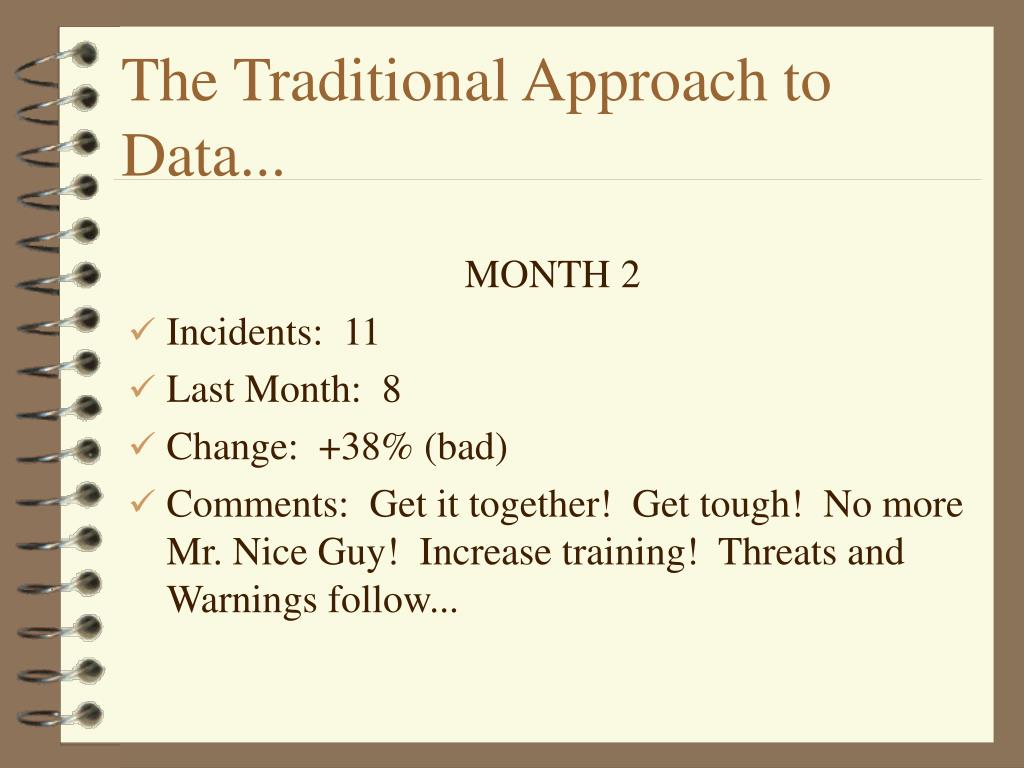 The Traditional Approach to Data...

MONTH 2

✓ Incidents: 11
✓ Last Month: 8
✓ Change: +38% (bad)
✓ Comments: Get it together! Get tough! No more Mr. Nice Guy! Increase training! Threats and Warnings follow...